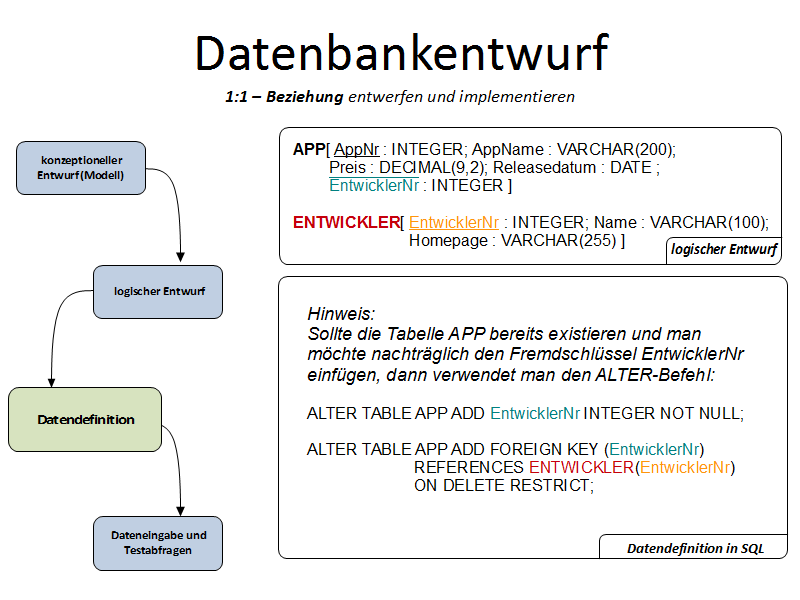 Datenbankentwurf

1:1 – Beziehung entwerfen und implementieren

konzeptioneller Entwurf(Modell)

logischer Entwurf

Datendefinition

Dateneingabe und Testabfragen

APP[ AppNr : INTEGER; AppName : VARCHAR(200); Preis : DECIMAL(9,2); Releasedatum : DATE ; EntwicklerNr : INTEGER ]

ENTWICKLER[ EntwicklerNr : INTEGER; Name : VARCHAR(100); Homepage : VARCHAR(255) ]

logischer Entwurf

Hinweis:
Sollte die Tabelle APP bereits existieren und man möchte nachträglich den Fremdschlüssel EntwicklerNr einfügen, dann verwendet man den ALTER-Befehl:

ALTER TABLE APP ADD EntwicklerNr INTEGER NOT NULL;

ALTER TABLE APP ADD FOREIGN KEY (EntwicklerNr)
REFERENCES ENTWICKLER(EntwicklerNr)
ON DELETE RESTRICT;

Datendefinition in SQL